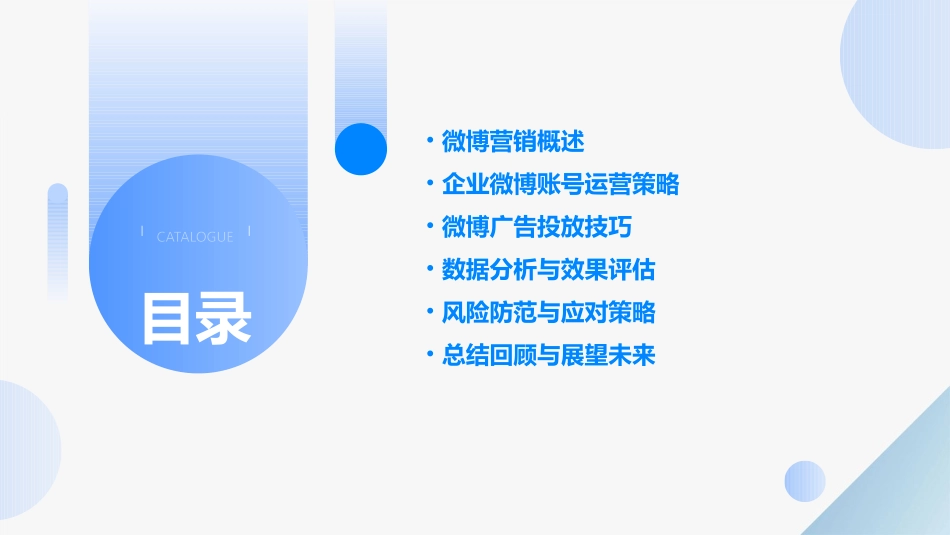 CATALOGUE

目录

• 微博营销概述
• 企业微博账号运营策略
• 微博广告投放技巧
• 数据分析与效果评估
• 风险防范与应对策略
• 总结回顾与展望未来